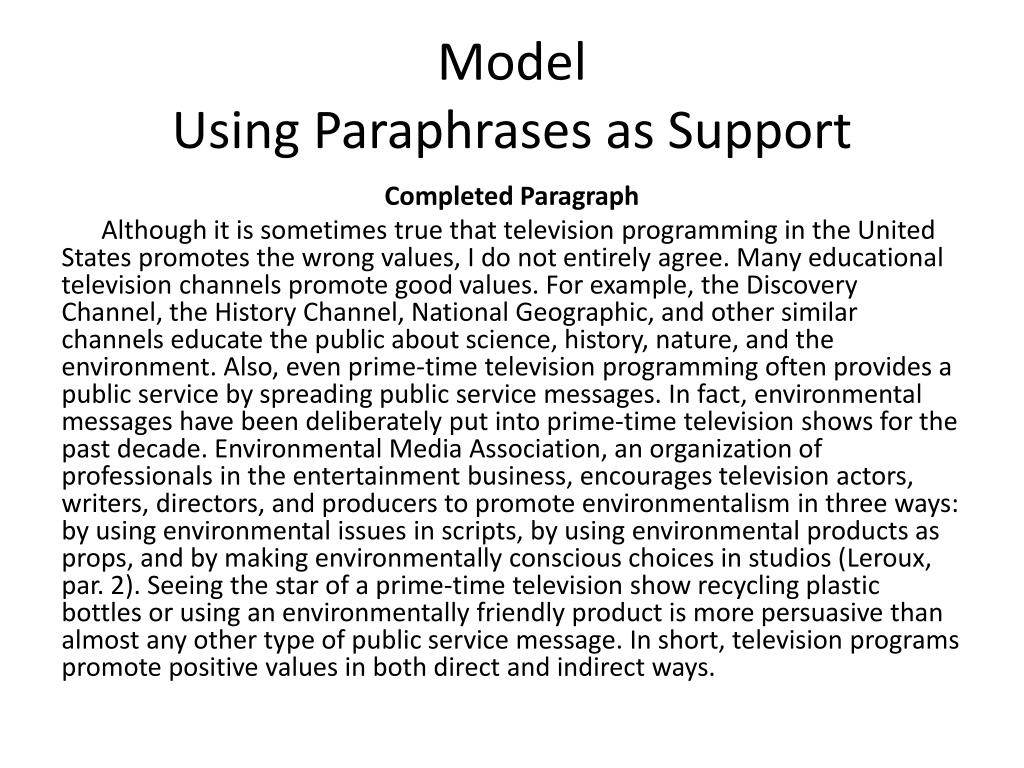 Model
Using Paraphrases as Support

Completed Paragraph

Although it is sometimes true that television programming in the United States promotes the wrong values, I do not entirely agree. Many educational television channels promote good values. For example, the Discovery Channel, the History Channel, National Geographic, and other similar channels educate the public about science, history, nature, and the environment. Also, even prime-time television programming often provides a public service by spreading public service messages. In fact, environmental messages have been deliberately put into prime-time television shows for the past decade. Environmental Media Association, an organization of professionals in the entertainment business, encourages television actors, writers, directors, and producers to promote environmentalism in three ways: by using environmental issues in scripts, by using environmental products as props, and by making environmentally conscious choices in studios (Leroux, par. 2). Seeing the star of a prime-time television show recycling plastic bottles or using an environmentally friendly product is more persuasive than almost any other type of public service message. In short, television programs promote positive values in both direct and indirect ways.